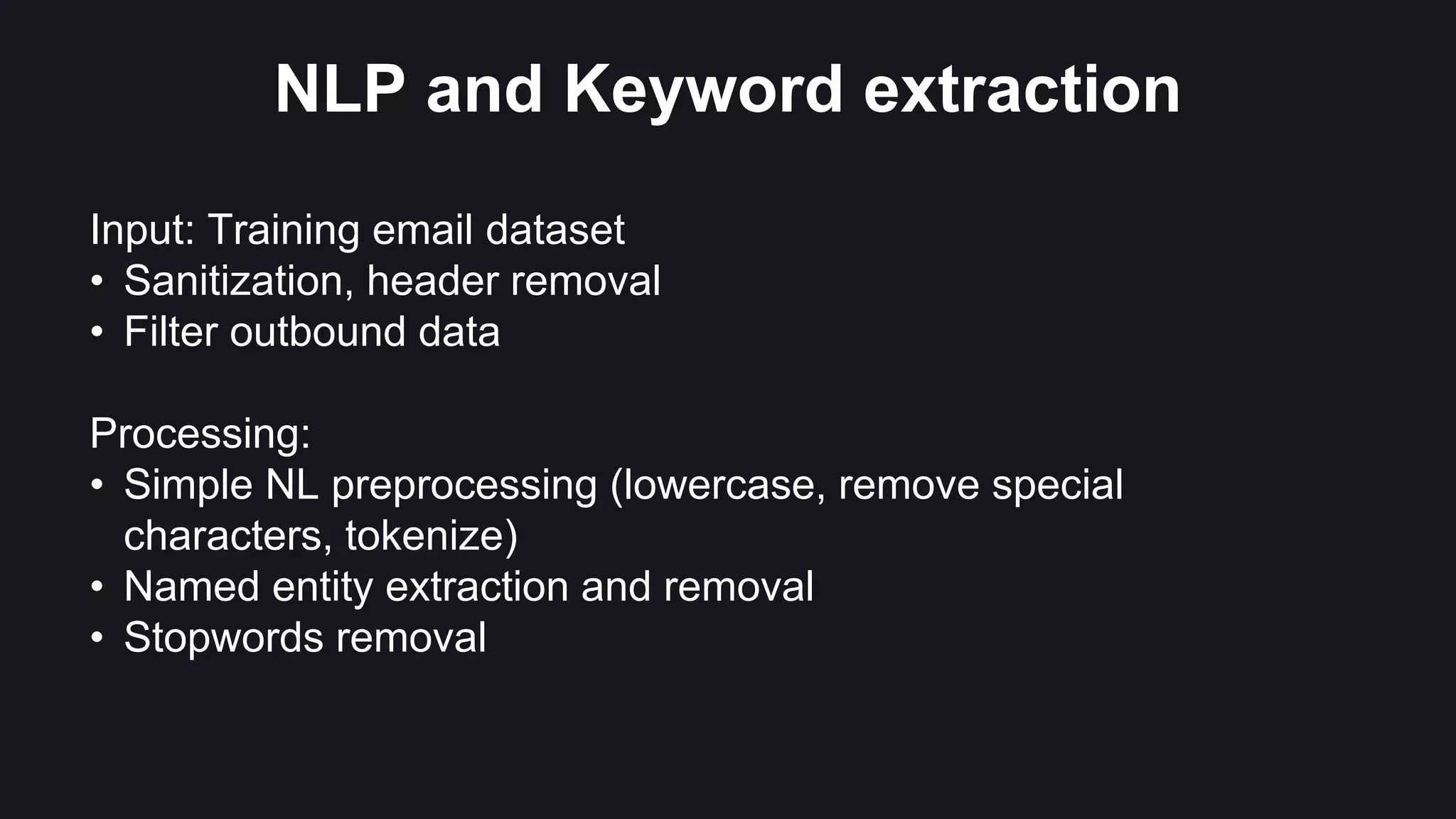 NLP and Keyword extraction

Input: Training email dataset
• Sanitization, header removal
• Filter outbound data

Processing:
• Simple NL preprocessing (lowercase, remove special characters, tokenize)
• Named entity extraction and removal
• Stopwords removal